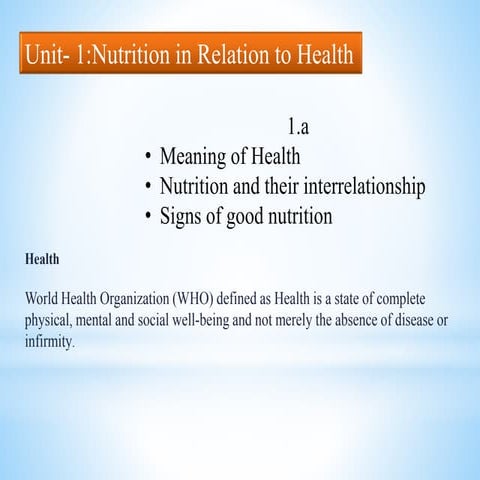 Unit- 1:Nutrition in Relation to Health

1.a

• Meaning of Health
• Nutrition and their interrelationship
• Signs of good nutrition

Health

World Health Organization (WHO) defined as Health is a state of complete physical, mental and social well-being and not merely the absence of disease or infirmity.